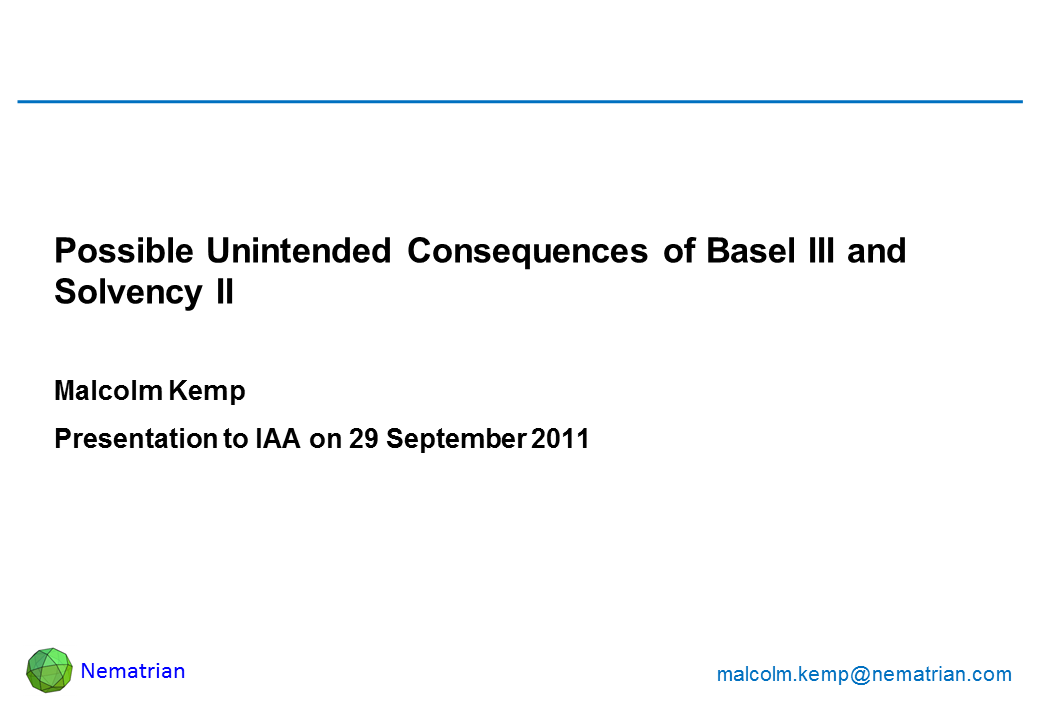 Possible Unintended Consequences of Basel III and Solvency II

Malcolm Kemp

Presentation to IAA on 29 September 2011

Nematrian

malcolm.kemp@nematrian.com